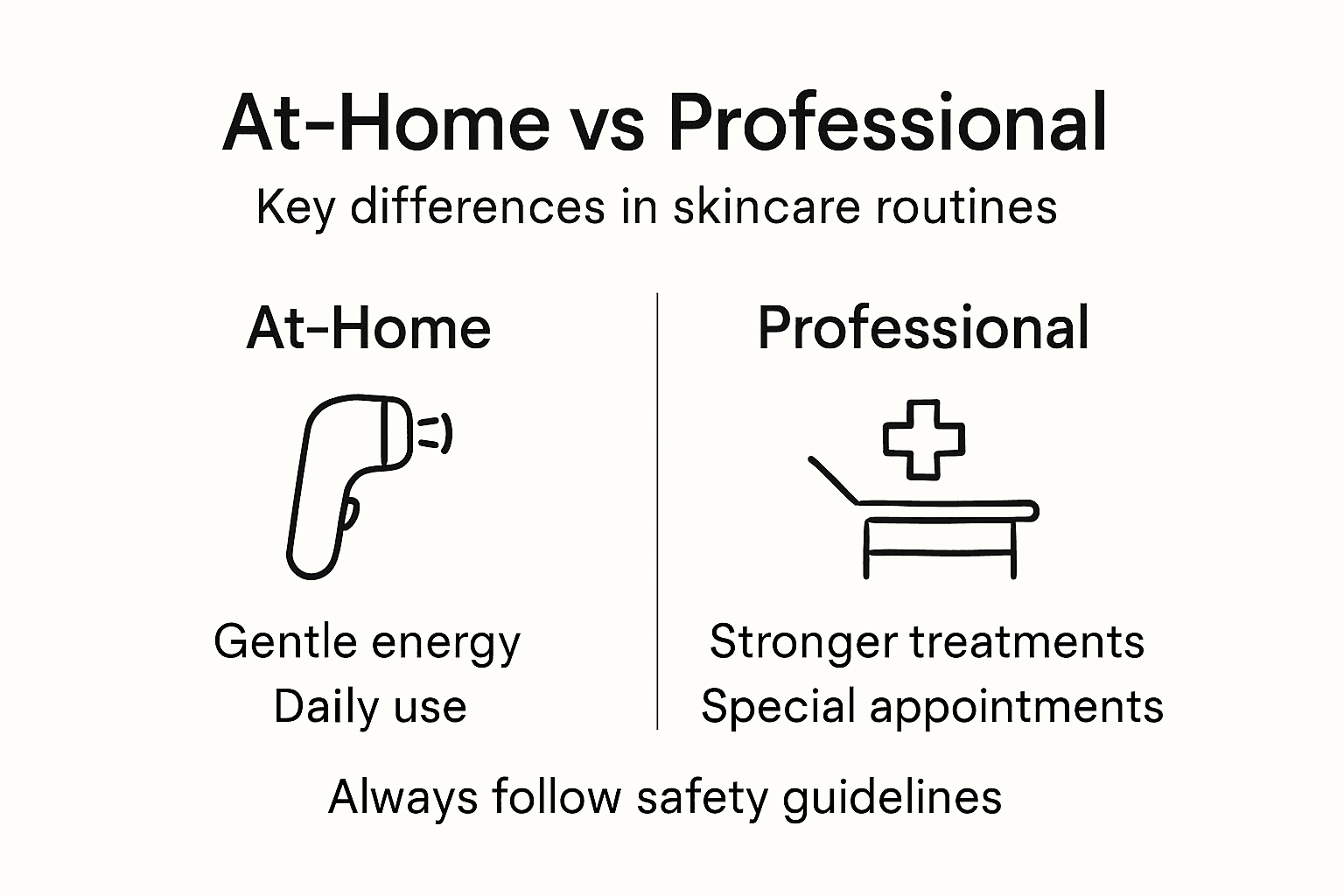 At-Home vs Professional

Key differences in skincare routines

At-Home

Gentle energy
Daily use

Professional

Stronger treatments
Special appointments

Always follow safety guidelines